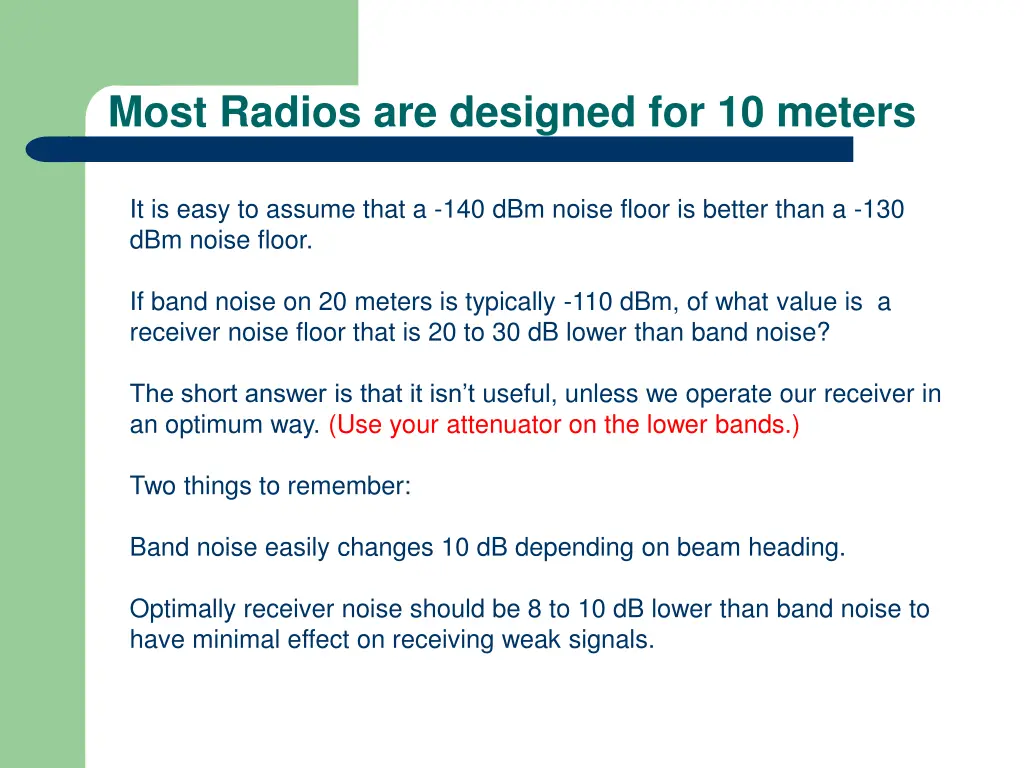 Most Radios are designed for 10 meters

It is easy to assume that a -140 dBm noise floor is better than a -130 dBm noise floor.

If band noise on 20 meters is typically -110 dBm, of what value is a receiver noise floor that is 20 to 30 dB lower than band noise?

The short answer is that it isn’t useful, unless we operate our receiver in an optimum way. (Use your attenuator on the lower bands.)

Two things to remember:

Band noise easily changes 10 dB depending on beam heading.

Optimally receiver noise should be 8 to 10 dB lower than band noise to have minimal effect on receiving weak signals.